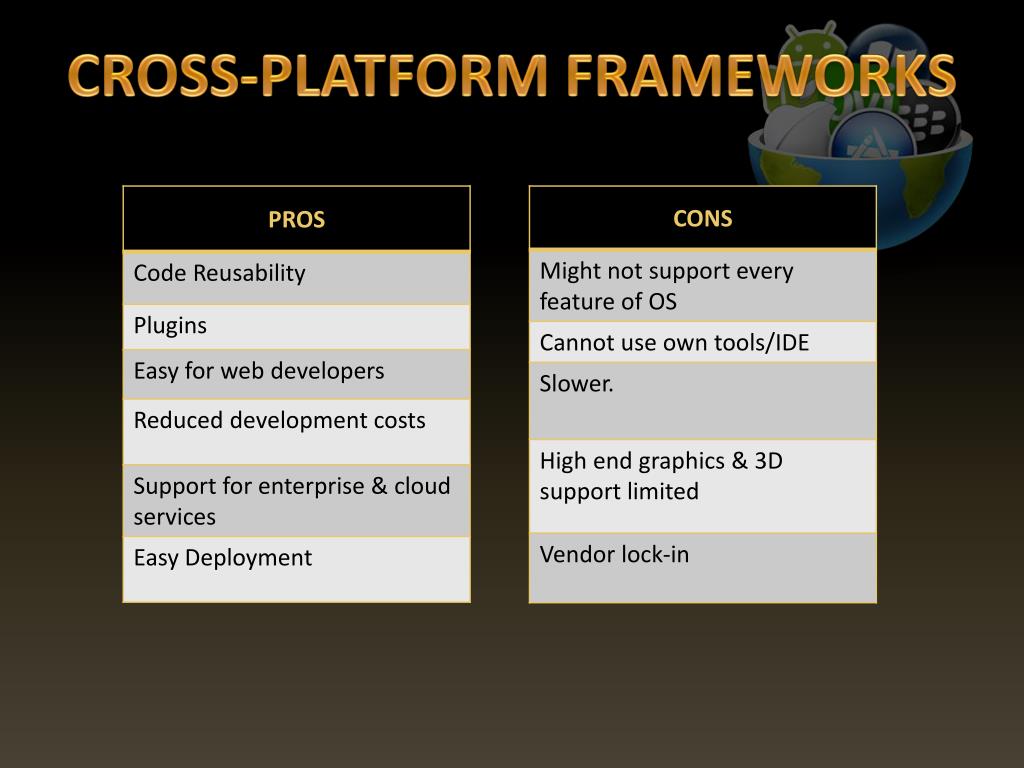 CROSS-PLATFORM FRAMEWORKS

| PROS |
|---|
| Code Reusability |
| Plugins |
| Easy for web developers |
| Reduced development costs |
| Support for enterprise & cloud services |
| Easy Deployment |

| CONS |
|---|
| Might not support every feature of OS |
| Cannot use own tools/IDE |
| Slower. |
| High end graphics & 3D support limited |
| Vendor lock-in |